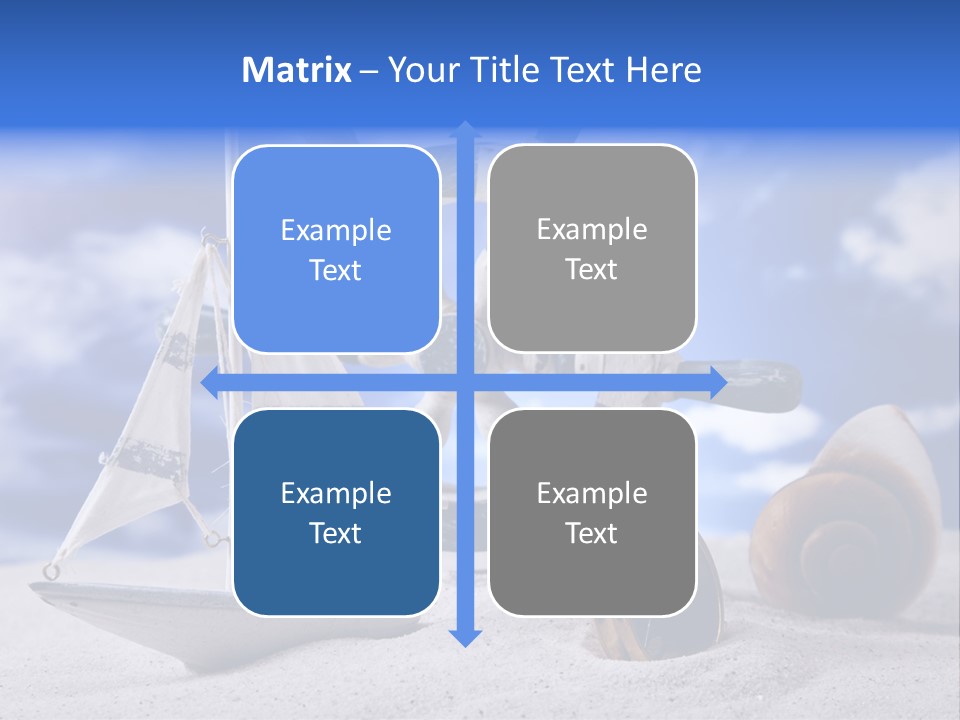 Matrix – Your Title Text Here

Example Text

Example Text

Example Text

Example Text